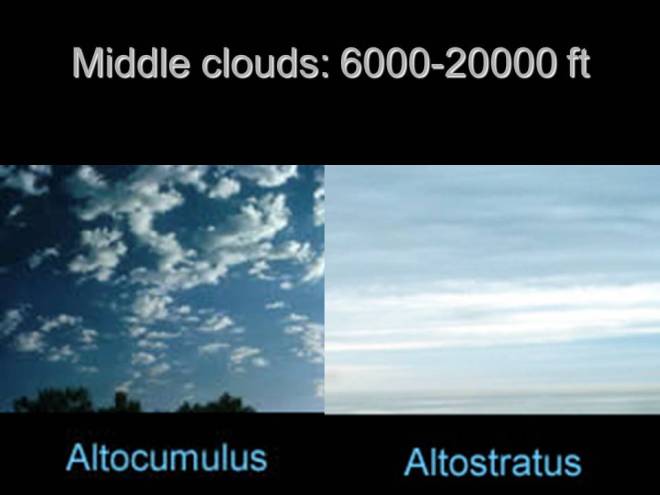 Middle clouds: 6000-20000 ft

Altocumulus

Altostratus